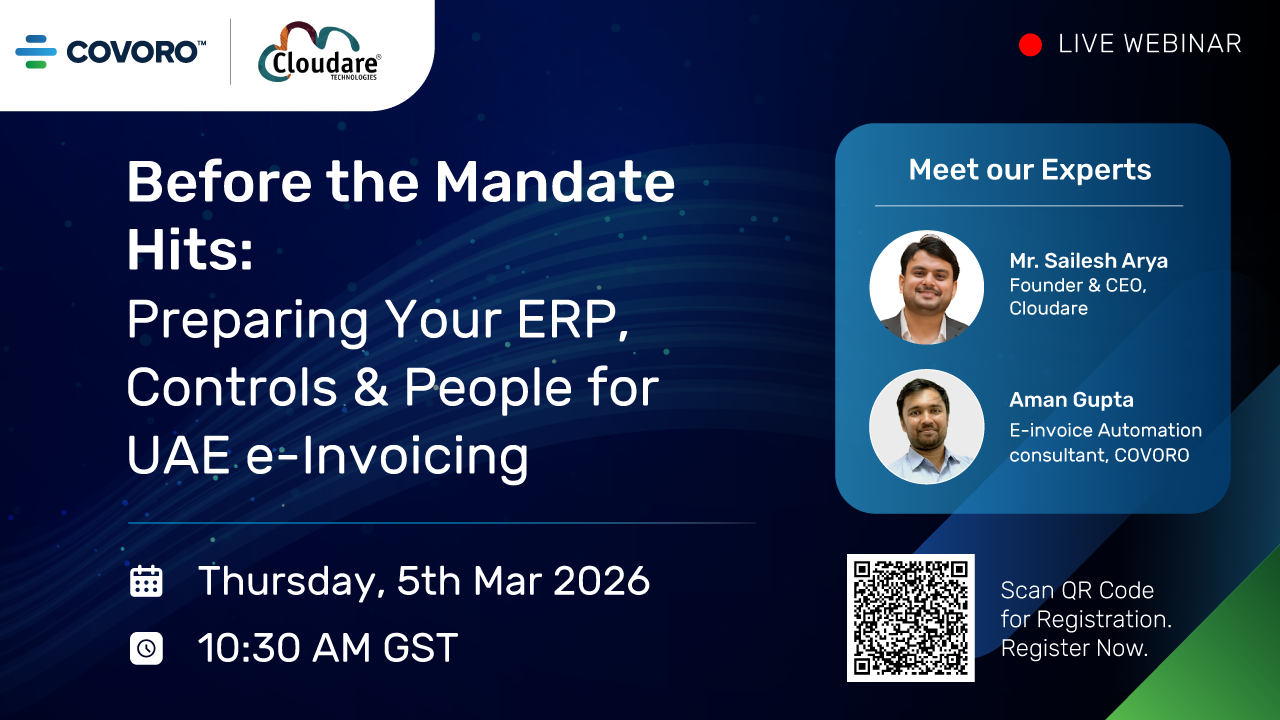 COVORO™

Cloudare®
TECHNOLOGIES

LIVE WEBINAR

Before the Mandate Hits:
Preparing Your ERP, Controls & People for UAE e-Invoicing

Thursday, 5th Mar 2026

10:30 AM GST

Meet our Experts

Mr. Sailesh Arya
Founder & CEO, Cloudare

Aman Gupta
E-invoice Automation consultant, COVORO

Scan QR Code for Registration. Register Now.